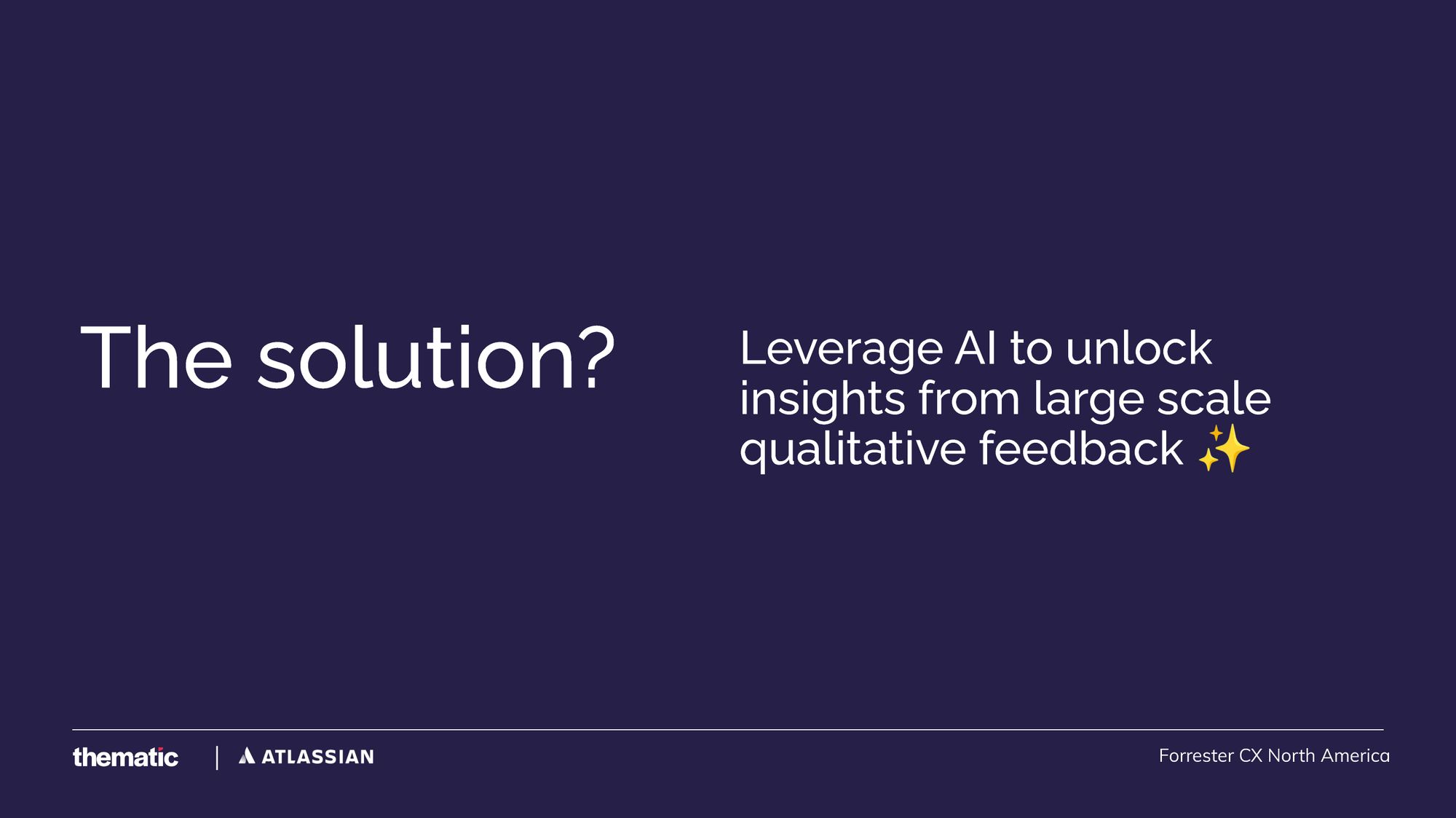 The solution?

Leverage AI to unlock insights from large scale qualitative feedback ✨

thematic | ATLASSIAN

Forrester CX North America